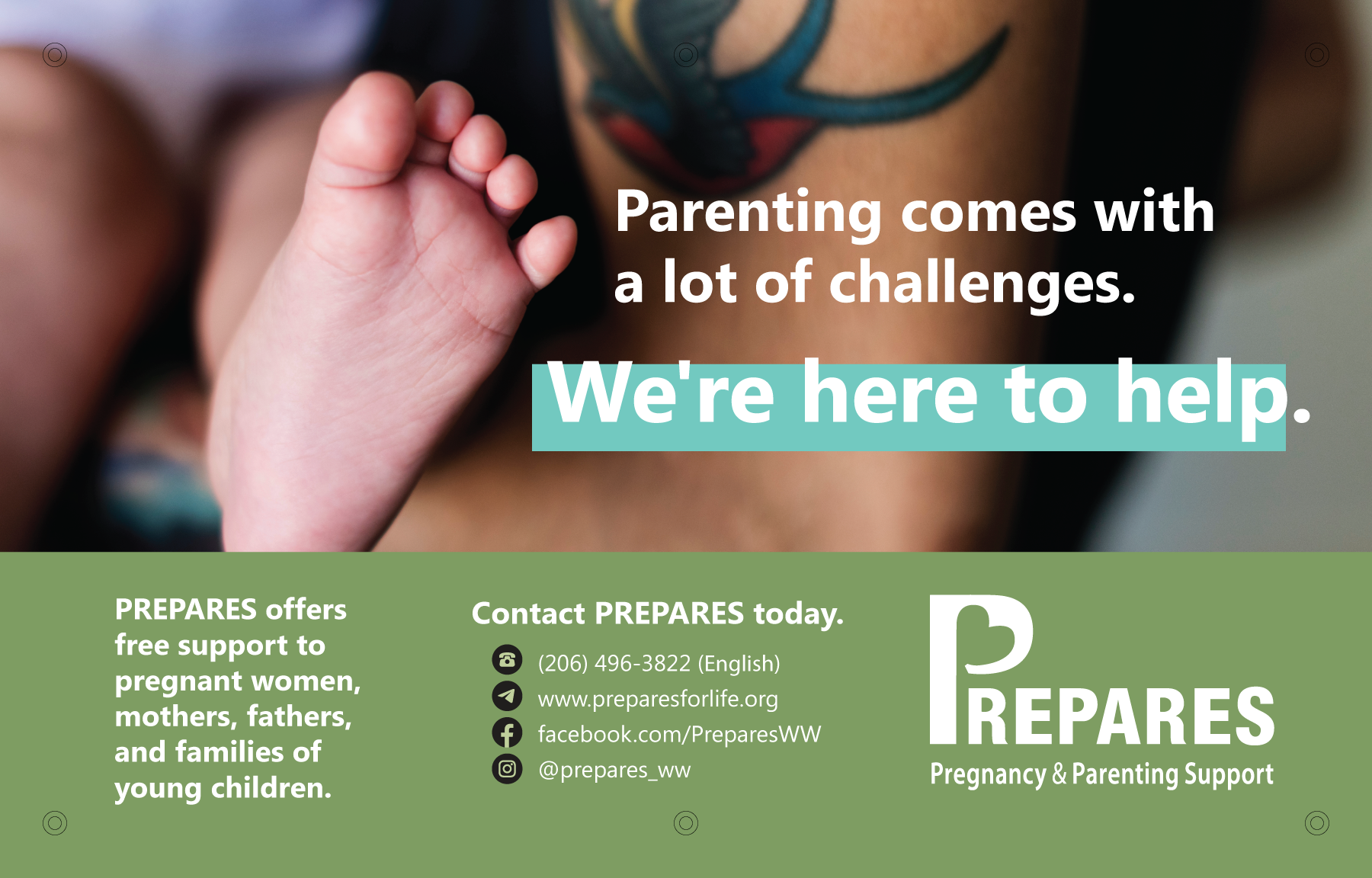 Parenting comes with a lot of challenges.

We're here to help.

PREPARES offers free support to pregnant women, mothers, fathers, and families of young children.

Contact PREPARES today.

(206) 496-3822 (English)
www.preparesforlife.org
facebook.com/PreparesWW
@prepares_ww

PREPARES
Pregnancy & Parenting Support